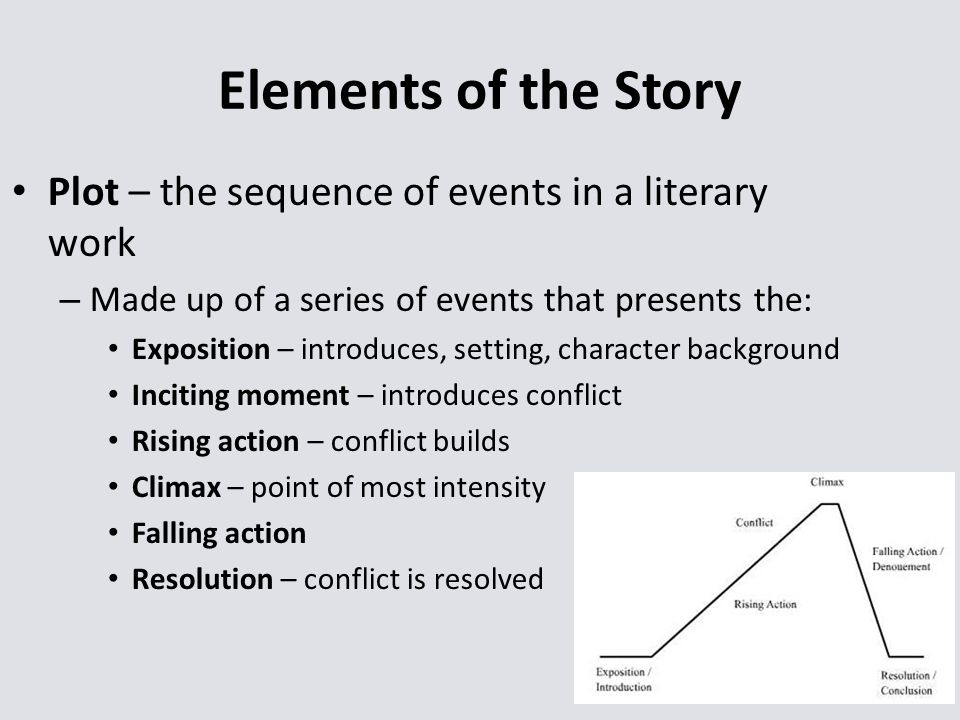 Elements of the Story

• Plot – the sequence of events in a literary work

– Made up of a series of events that presents the:

• Exposition – introduces, setting, character background
• Inciting moment – introduces conflict
• Rising action – conflict builds
• Climax – point of most intensity
• Falling action
• Resolution – conflict is resolved

Climax

Conflict

Falling Action / Denouement

Rising Action

Exposition / Introduction

Resolution / Conclusion